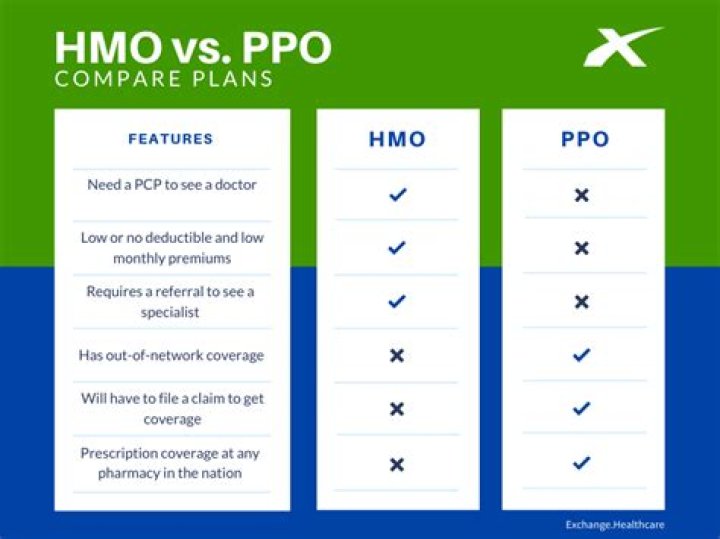 HMO vs. PPO
COMPARE PLANS

| FEATURES | HMO | PPO |
|---|---|---|
| Need a PCP to see a doctor | ✓ | ✗ |
| Low or no deductible and low monthly premiums | ✓ | ✗ |
| Requires a referral to see a specialist | ✓ | ✗ |
| Has out-of-network coverage | ✗ | ✓ |
| Will have to file a claim to get coverage | ✗ | ✓ |
| Prescription coverage at any pharmacy in the nation | ✗ | ✓ |

Exchange.Healthcare